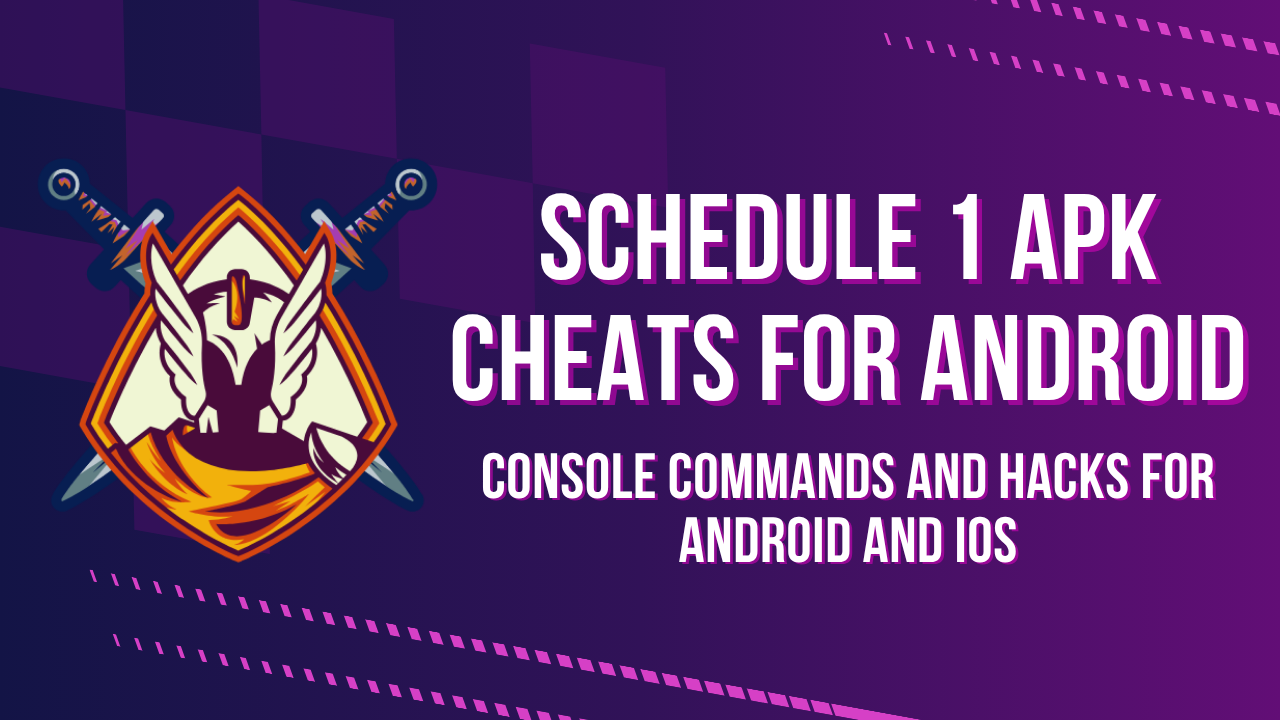 SCHEDULE 1 APK CHEATS FOR ANDROID

CONSOLE COMMANDS AND HACKS FOR ANDROID AND IOS